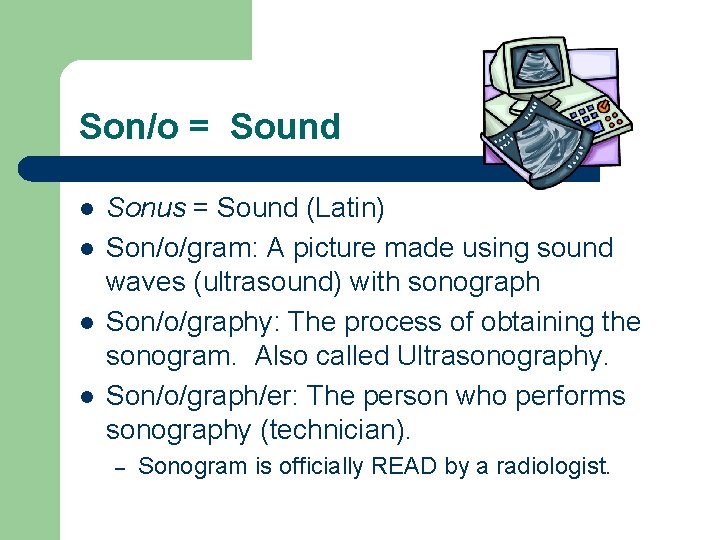 Son/o = Sound

- Sonus = Sound (Latin)
- Son/o/gram: A picture made using sound waves (ultrasound) with sonograph
- Son/o/graphy: The process of obtaining the sonogram. Also called Ultrasonography.
- Son/o/graph/er: The person who performs sonography (technician).
  – Sonogram is officially READ by a radiologist.